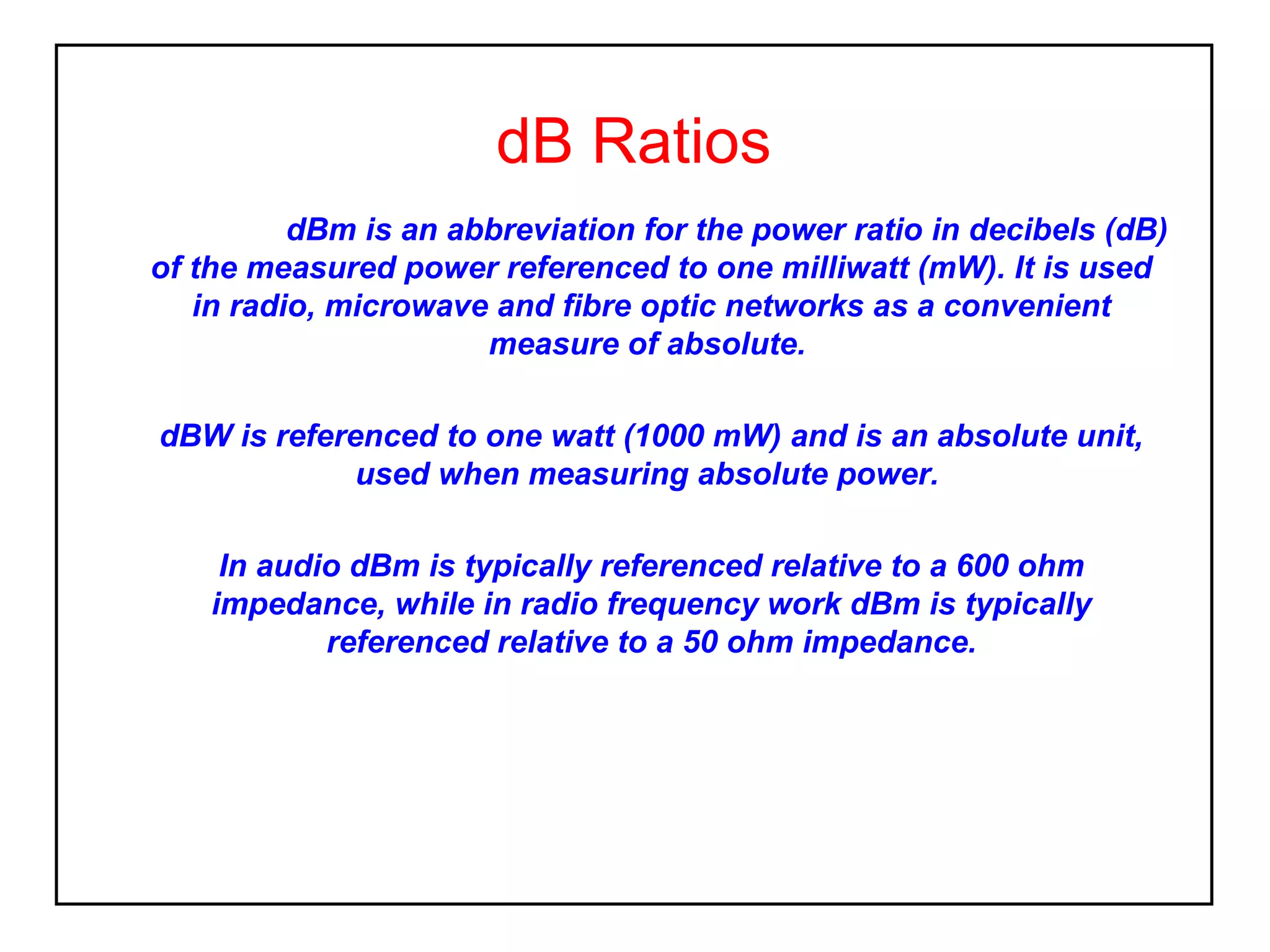 dB Ratios

dBm is an abbreviation for the power ratio in decibels (dB) of the measured power referenced to one milliwatt (mW). It is used in radio, microwave and fibre optic networks as a convenient measure of absolute.

dBW is referenced to one watt (1000 mW) and is an absolute unit, used when measuring absolute power.

In audio dBm is typically referenced relative to a 600 ohm impedance, while in radio frequency work dBm is typically referenced relative to a 50 ohm impedance.